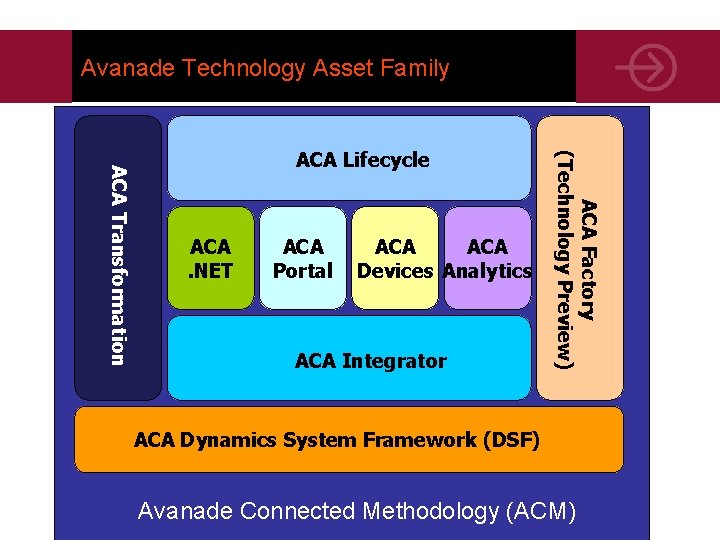 Avanade Technology Asset Family

ACA Transformation

ACA Lifecycle

ACA .NET

ACA Portal

ACA Devices

ACA Analytics

ACA Integrator

ACA Factory (Technology Preview)

ACA Dynamics System Framework (DSF)

Avanade Connected Methodology (ACM)